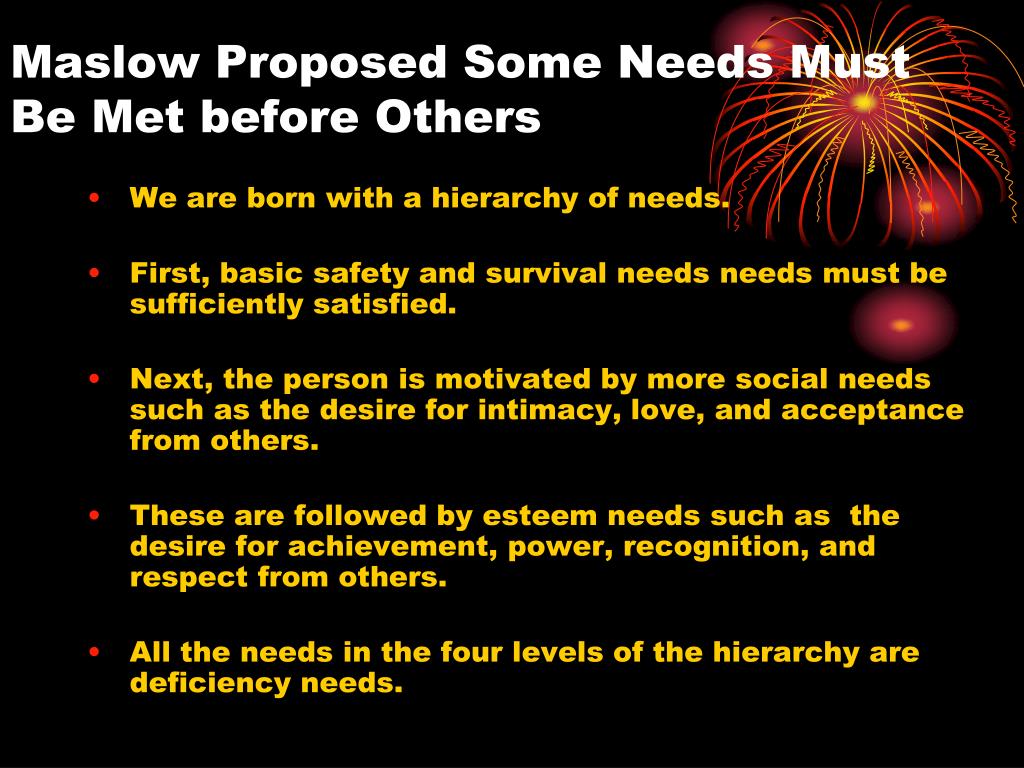 Maslow Proposed Some Needs Must Be Met before Others

• We are born with a hierarchy of needs.

• First, basic safety and survival needs needs must be sufficiently satisfied.

• Next, the person is motivated by more social needs such as the desire for intimacy, love, and acceptance from others.

• These are followed by esteem needs such as the desire for achievement, power, recognition, and respect from others.

• All the needs in the four levels of the hierarchy are deficiency needs.